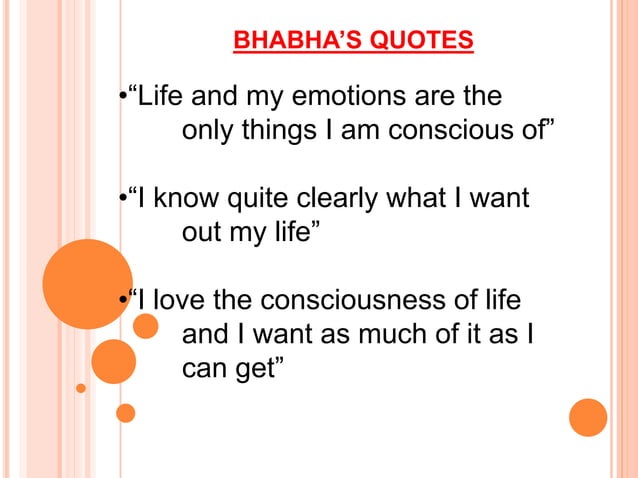 BHABHA'S QUOTES

•"Life and my emotions are the only things I am conscious of"

•"I know quite clearly what I want out my life"

•"I love the consciousness of life and I want as much of it as I can get"